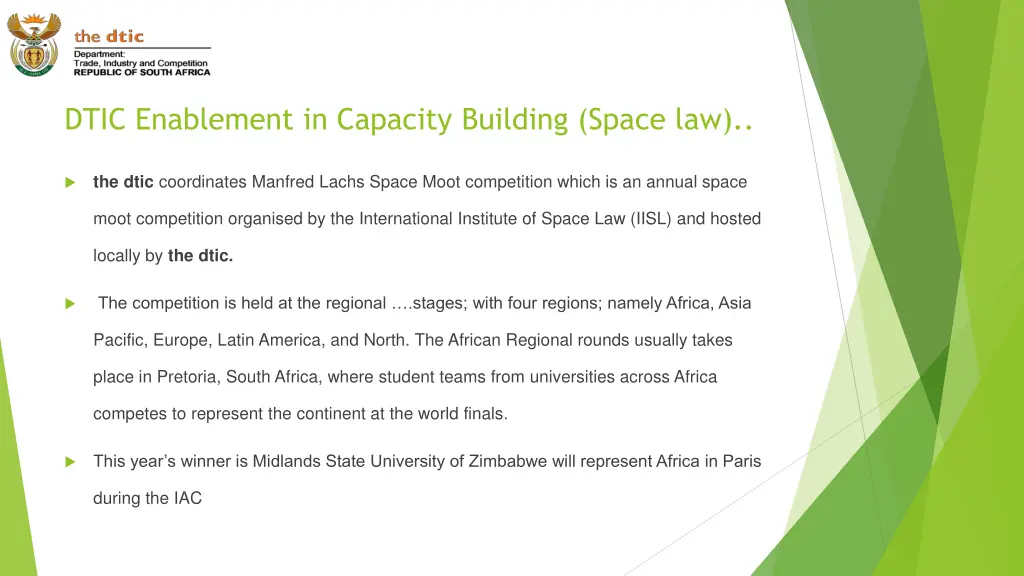 the dtic
Department:
Trade, Industry and Competition
REPUBLIC OF SOUTH AFRICA

DTIC Enablement in Capacity Building (Space law)..

the dtic coordinates Manfred Lachs Space Moot competition which is an annual space moot competition organised by the International Institute of Space Law (IISL) and hosted locally by the dtic.

The competition is held at the regional ….stages; with four regions; namely Africa, Asia Pacific, Europe, Latin America, and North. The African Regional rounds usually takes place in Pretoria, South Africa, where student teams from universities across Africa competes to represent the continent at the world finals.

This year's winner is Midlands State University of Zimbabwe will represent Africa in Paris during the IAC